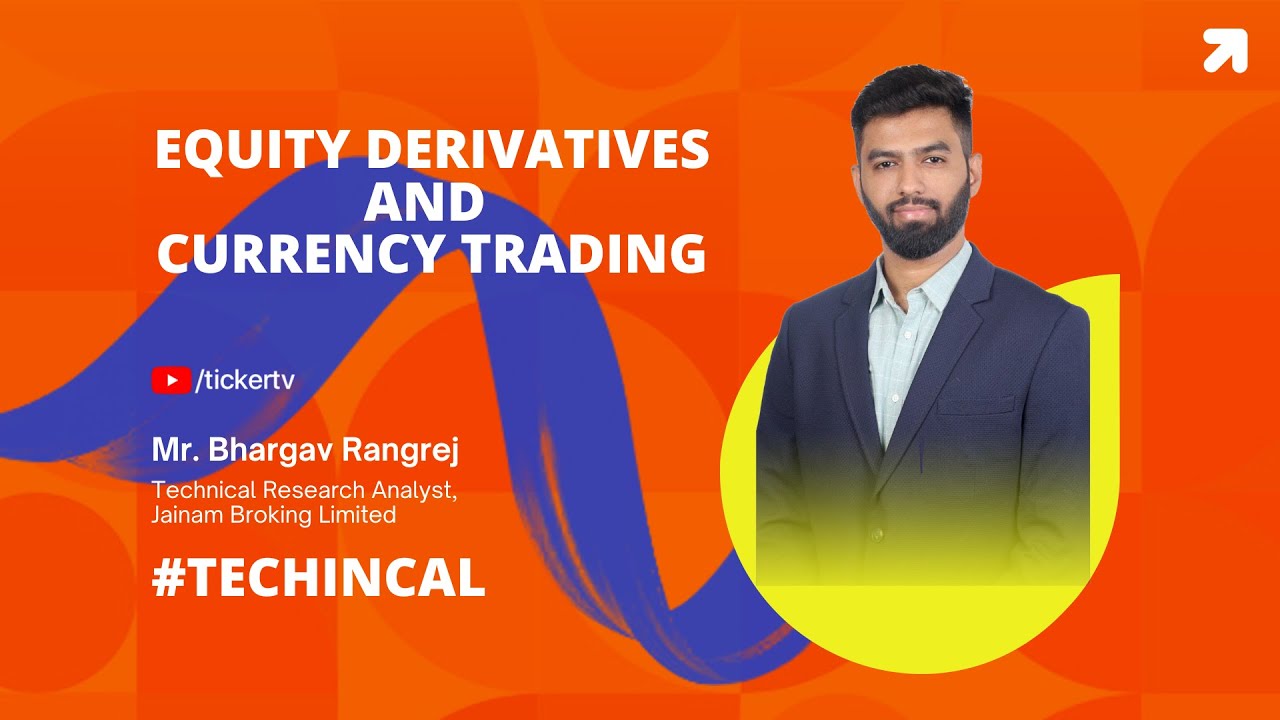 EQUITY DERIVATIVES AND CURRENCY TRADING

/tickertv

Mr. Bhargav Rangrej

Technical Research Analyst, Jainam Broking Limited

#TECHINCAL